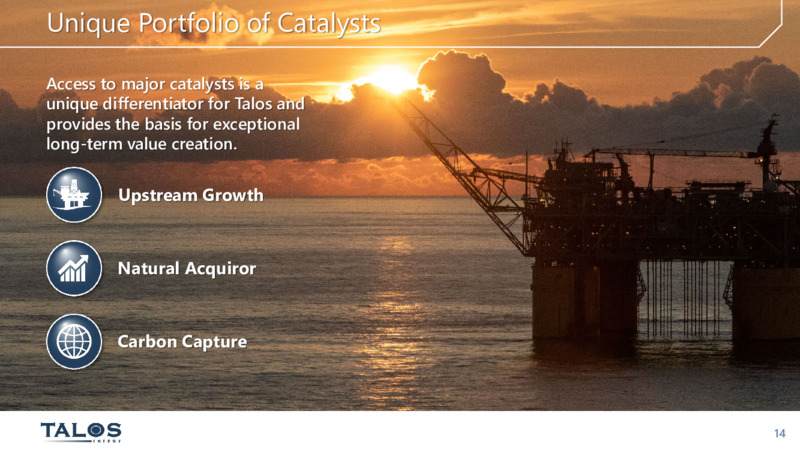 Unique Portfolio of Catalysts

Access to major catalysts is a unique differentiator for Talos and provides the basis for exceptional long-term value creation.

Upstream Growth

Natural Acquiror

Carbon Capture

TALOS
ENERGY

14